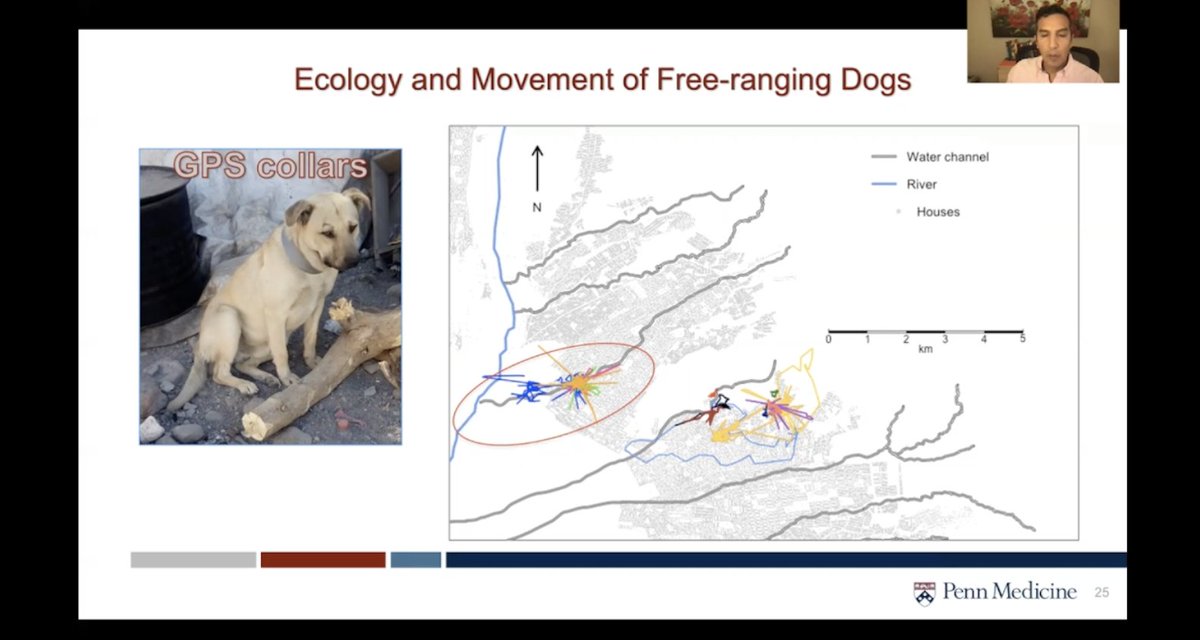 Ecology and Movement of Free-ranging Dogs

GPS collars

N

Water channel
River
Houses

0 1 2 3 4 5
km

Penn Medicine 25